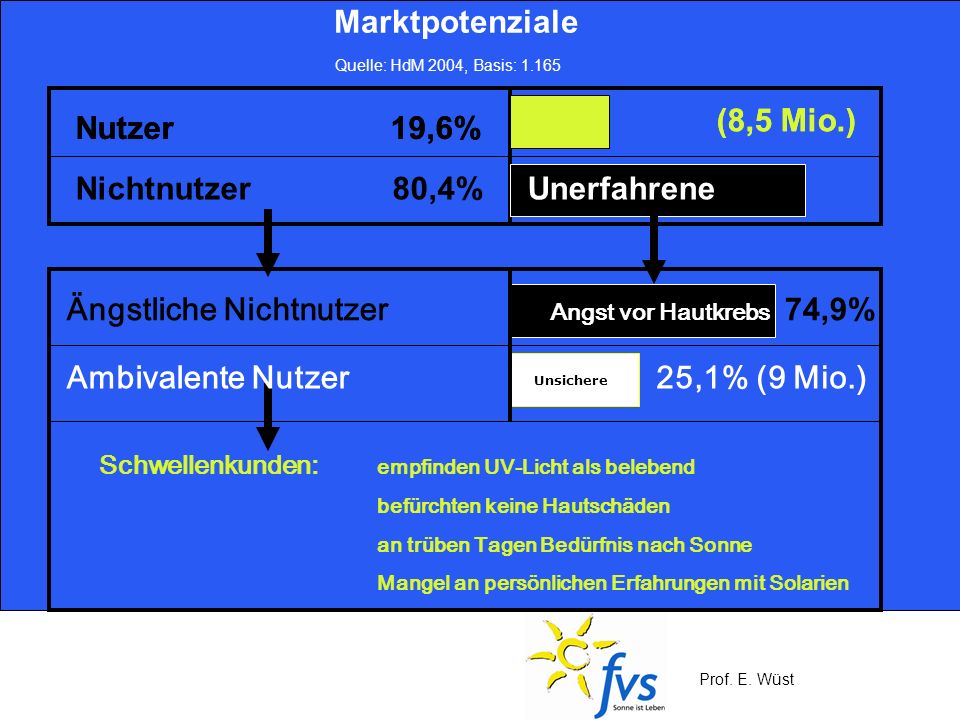 Marktpotenziale

Quelle: HdM 2004, Basis: 1.165

Nutzer 19,6% (8,5 Mio.)

Nichtnutzer 80,4% Unerfahrene

Ängstliche Nichtnutzer Angst vor Hautkrebs 74,9%

Ambivalente Nutzer Unsichere 25,1% (9 Mio.)

Schwellenkunden: empfinden UV-Licht als belebend
befürchten keine Hautschäden
an trüben Tagen Bedürfnis nach Sonne
Mangel an persönlichen Erfahrungen mit Solarien

fvs
Sonne ist Leben

Prof. E. Wüst